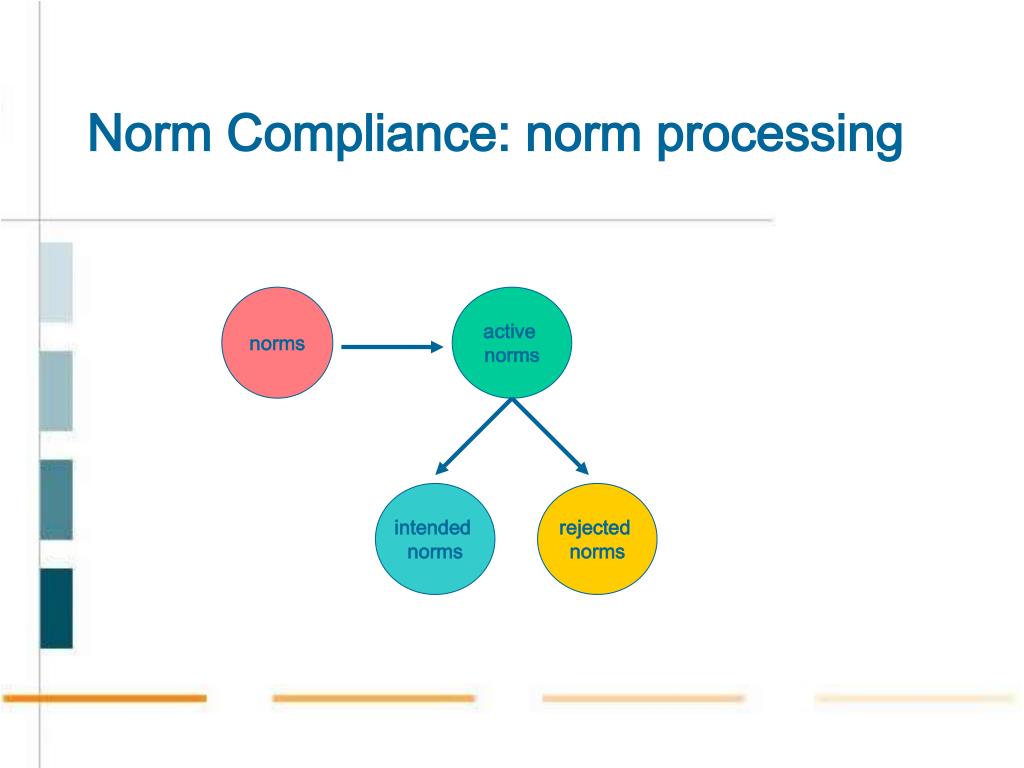 Norm Compliance: norm processing

norms

active norms

intended norms

rejected norms